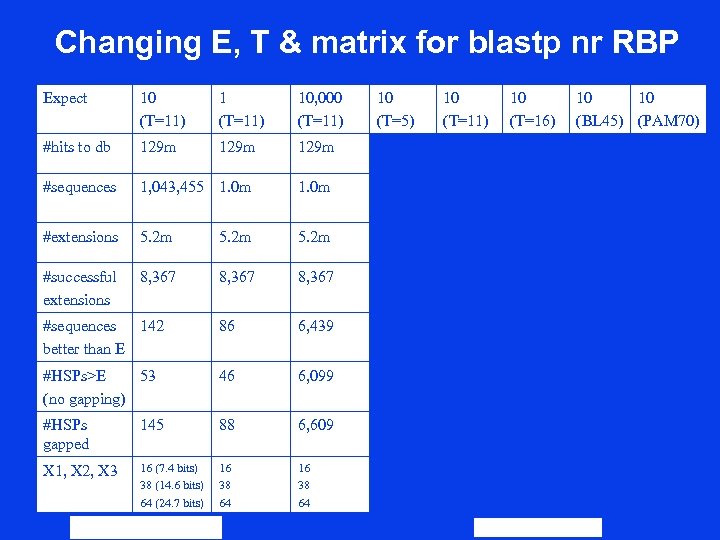 Changing E, T & matrix for blastp nr RBP

| Expect | 10 (T=11) | 1 (T=11) | 10,000 (T=11) | 10 (T=5) | 10 (T=11) | 10 (T=16) | 10 (BL45) | 10 (PAM70) |
|---|---|---|---|---|---|---|---|---|
| #hits to db | 129m | 129m | 129m | | | | | |
| #sequences | 1,043,455 | 1.0m | 1.0m | | | | | |
| #extensions | 5.2m | 5.2m | 5.2m | | | | | |
| #successful extensions | 8,367 | 8,367 | 8,367 | | | | | |
| #sequences better than E | 142 | 86 | 6,439 | | | | | |
| #HSPs>E (no gapping) | 53 | 46 | 6,099 | | | | | |
| #HSPs gapped | 145 | 88 | 6,609 | | | | | |
| X1, X2, X3 | 16 (7.4 bits) 38 (14.6 bits) 64 (24.7 bits) | 16 38 64 | 16 38 64 | | | | | |